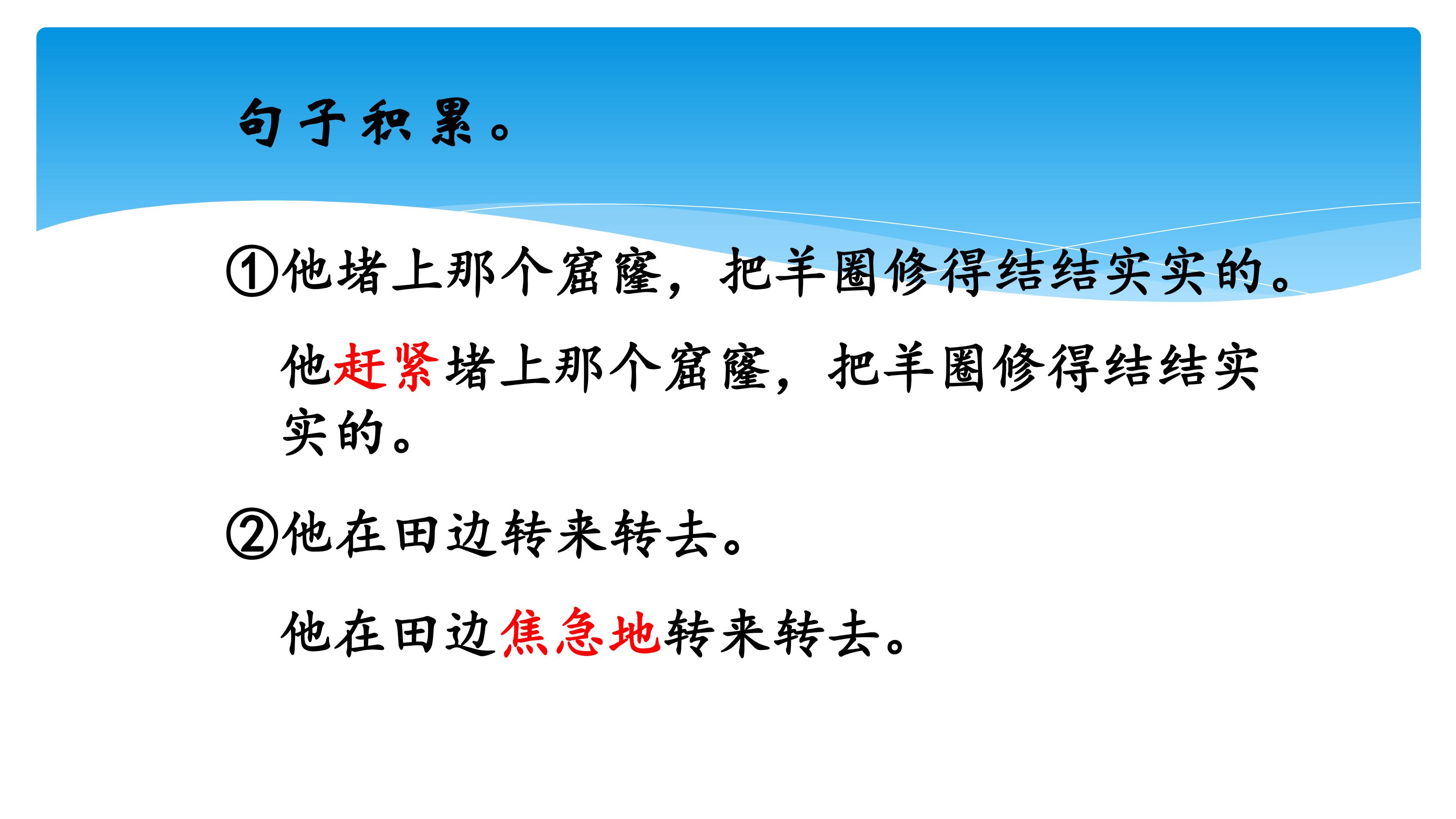 句子积累。

①他堵上那个窟窿，把羊圈修得结结实实的。

他赶紧堵上那个窟窿，把羊圈修得结结实实的。

②他在田边转来转去。

他在田边焦急地转来转去。